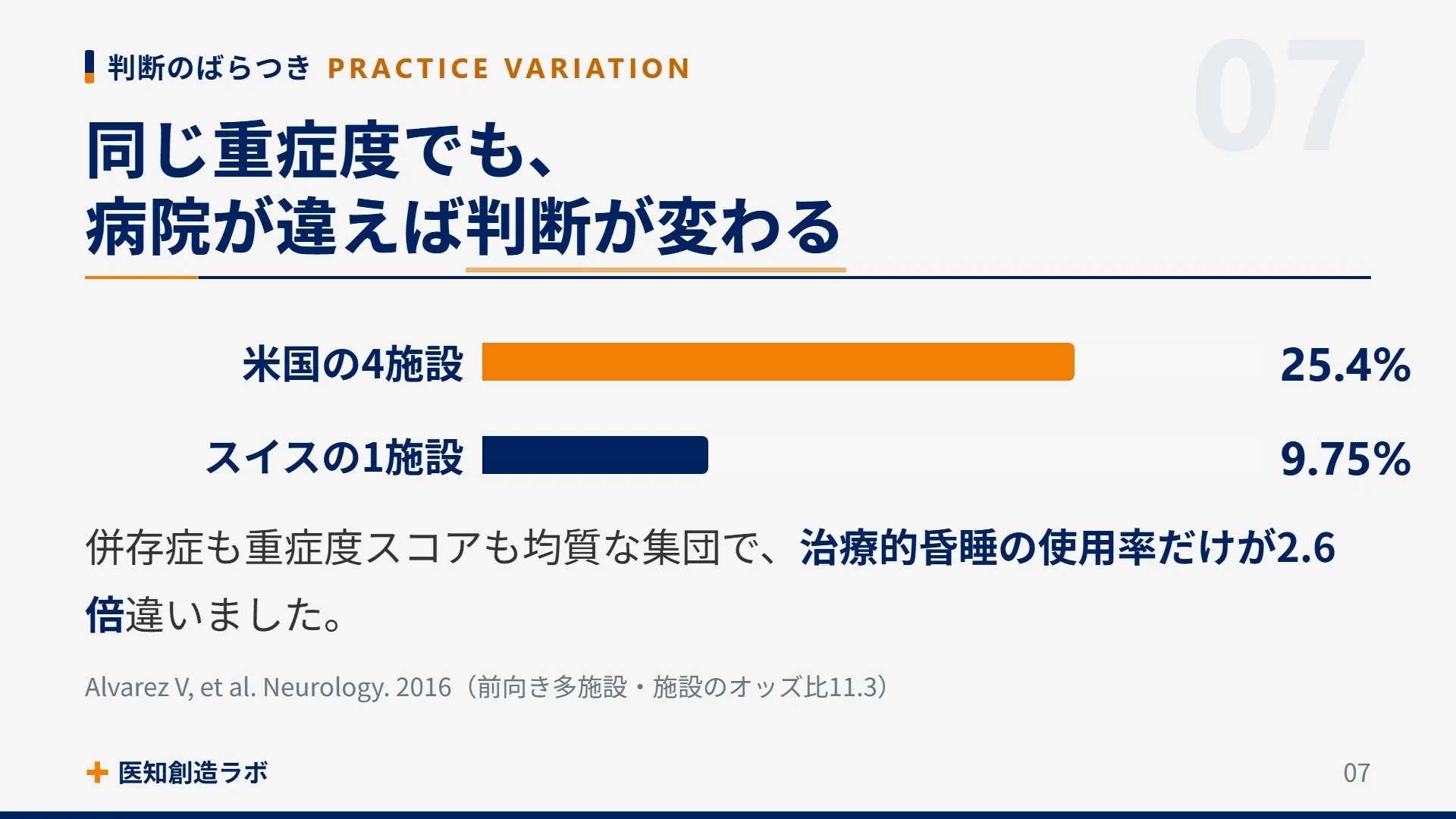 判断のばらつき PRACTICE VARIATION

07

同じ重症度でも、
病院が違えば判断が変わる

米国の4施設 25.4%

スイスの1施設 9.75%

併存症も重症度スコアも均質な集団で、治療的昏睡の使用率だけが2.6倍違いました。

Alvarez V, et al. Neurology. 2016（前向き多施設・施設のオッズ比11.3）

医知創造ラボ

07